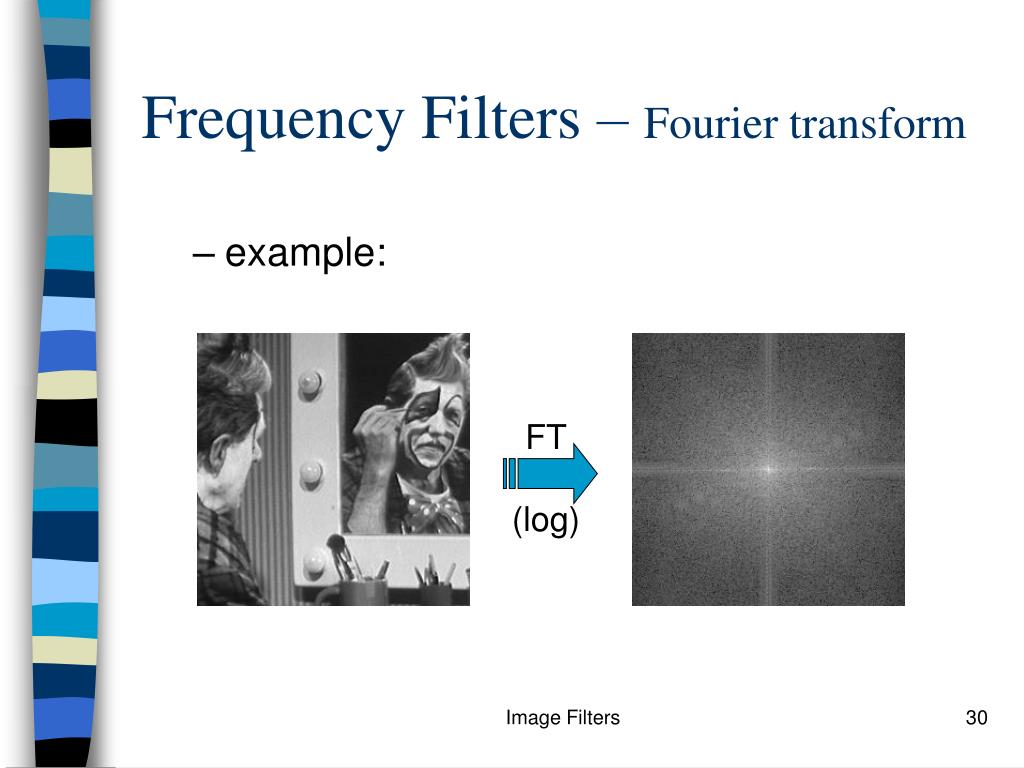 Frequency Filters – Fourier transform

– example:

FT

(log)

Image Filters

30